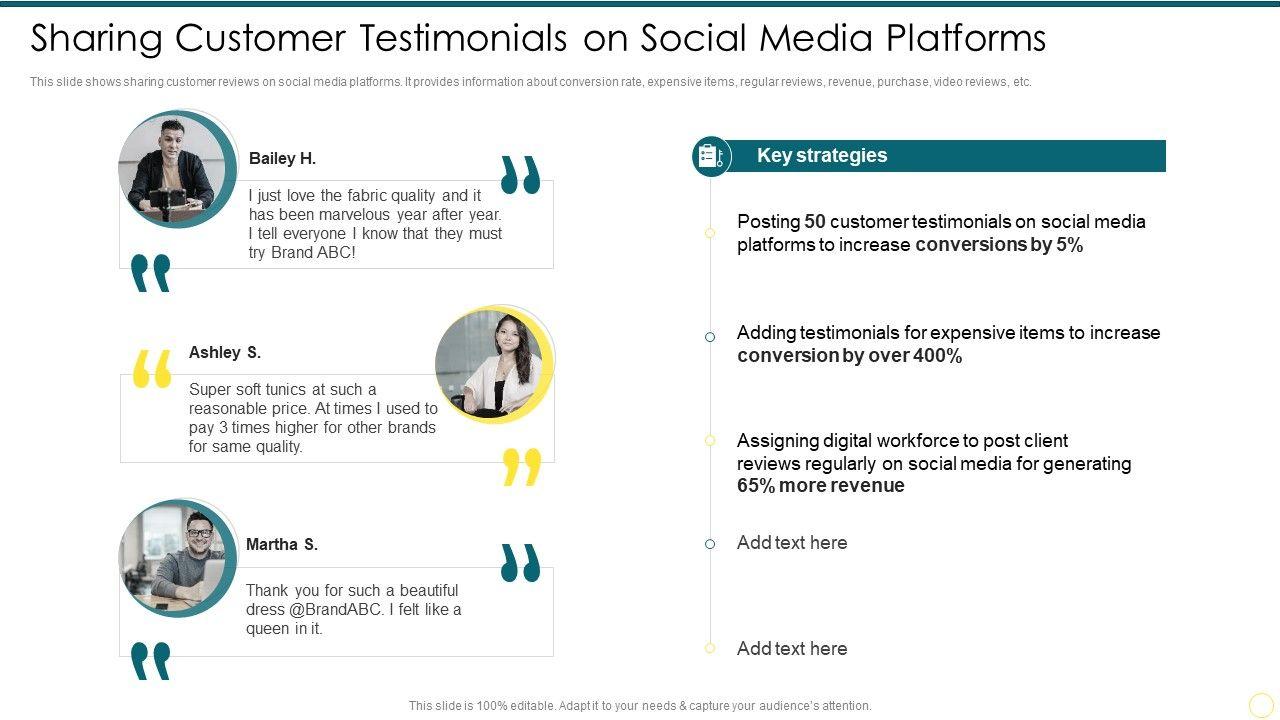 Sharing Customer Testimonials on Social Media Platforms

This slide shows sharing customer reviews on social media platforms. It provides information about conversion rate, expensive items, regular reviews, revenue, purchase, video reviews, etc.

Bailey H.

I just love the fabric quality and it has been marvelous year after year. I tell everyone I know that they must try Brand ABC!

Ashley S.

Super soft tunics at such a reasonable price. At times I used to pay 3 times higher for other brands for same quality.

Martha S.

Thank you for such a beautiful dress @BrandABC. I felt like a queen in it.

Key strategies

Posting 50 customer testimonials on social media platforms to increase conversions by 5%

Adding testimonials for expensive items to increase conversion by over 400%

Assigning digital workforce to post client reviews regularly on social media for generating 65% more revenue

Add text here

Add text here

This slide is 100% editable. Adapt it to your needs & capture your audience's attention.